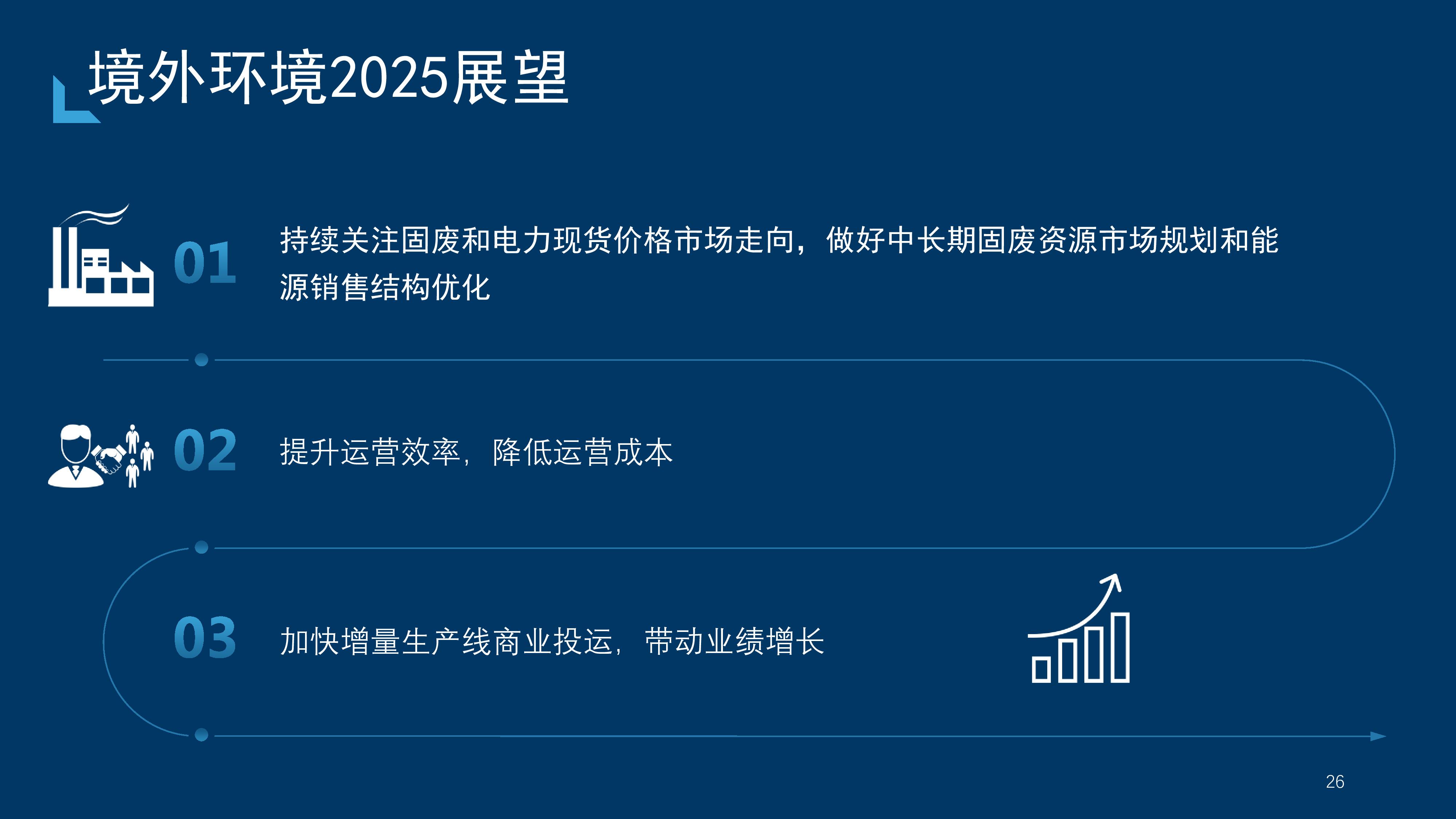 境外环境2025展望

01 持续关注固废和电力现货价格市场走向，做好中长期固废资源市场规划和能源销售结构优化

02 提升运营效率，降低运营成本

03 加快增量生产线商业投运，带动业绩增长

26